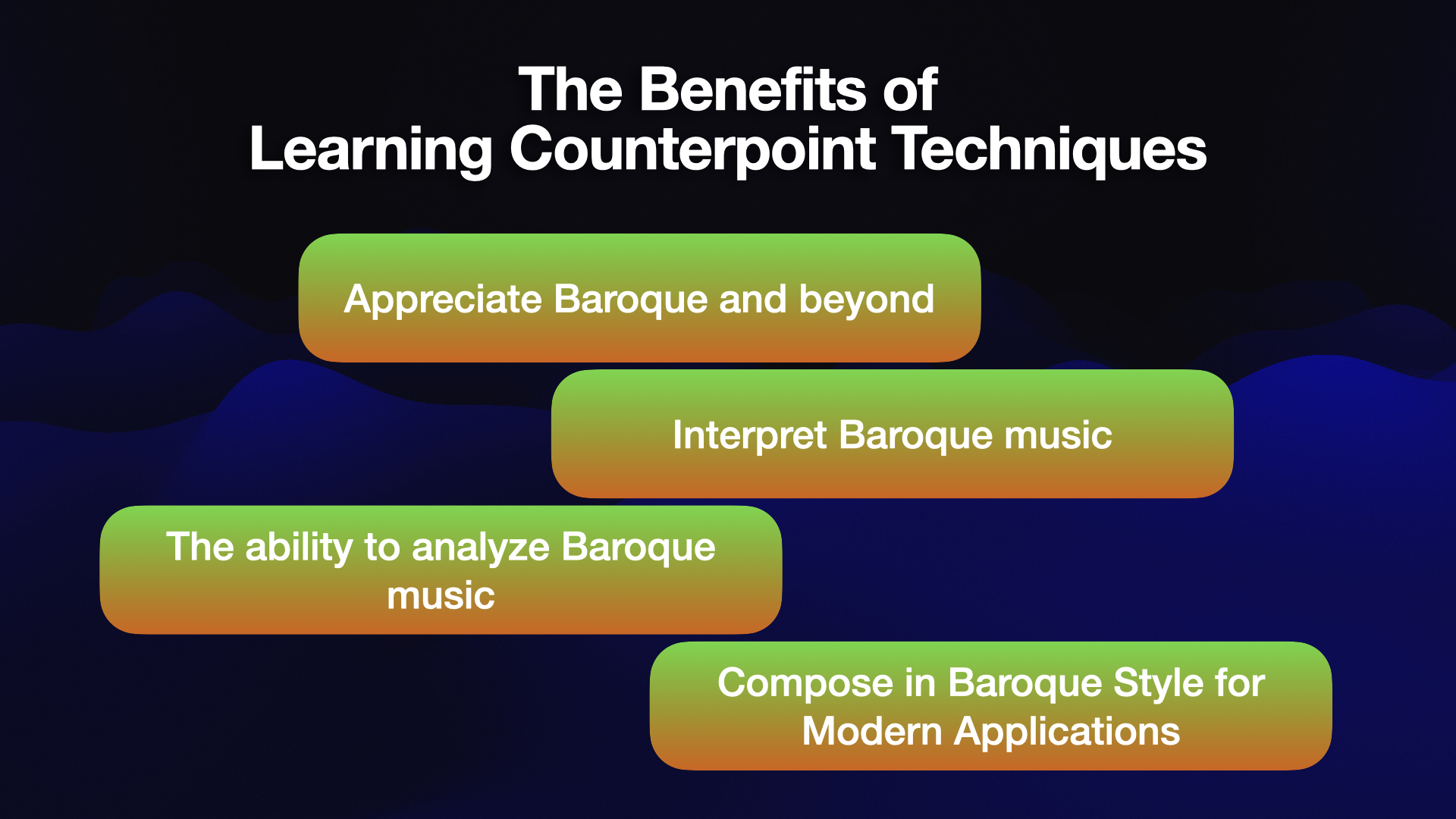 The Benefits of
Learning Counterpoint Techniques

Appreciate Baroque and beyond

Interpret Baroque music

The ability to analyze Baroque music

Compose in Baroque Style for Modern Applications